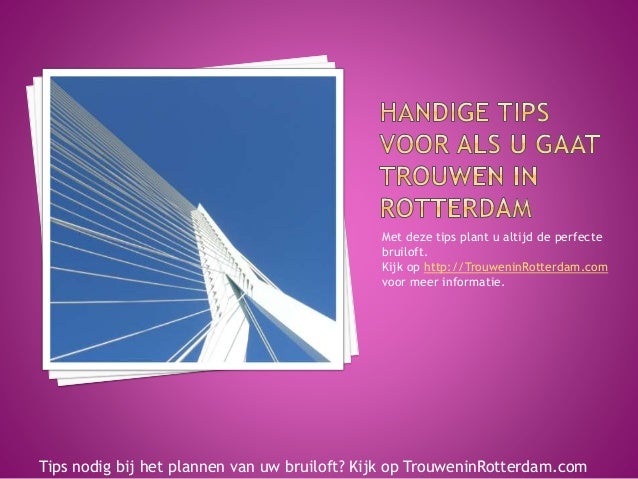 HANDIGE TIPS VOOR ALS U GAAT TROUWEN IN ROTTERDAM

Met deze tips plant u altijd de perfecte bruiloft.
Kijk op http://TrouweninRotterdam.com voor meer informatie.

Tips nodig bij het plannen van uw bruiloft? Kijk op TrouweninRotterdam.com